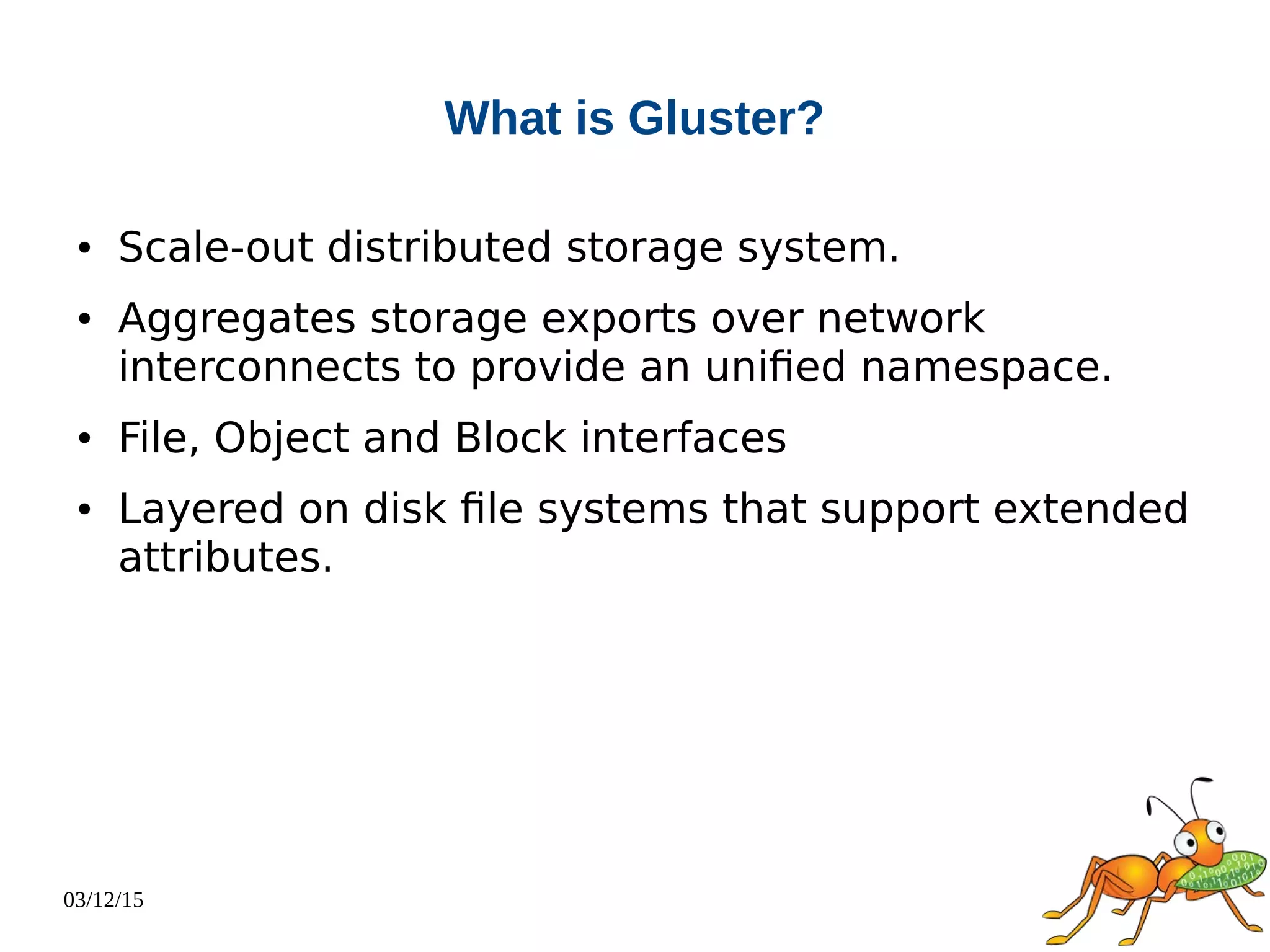 What is Gluster?

• Scale-out distributed storage system.

• Aggregates storage exports over network interconnects to provide an unified namespace.

• File, Object and Block interfaces

• Layered on disk file systems that support extended attributes.

03/12/15